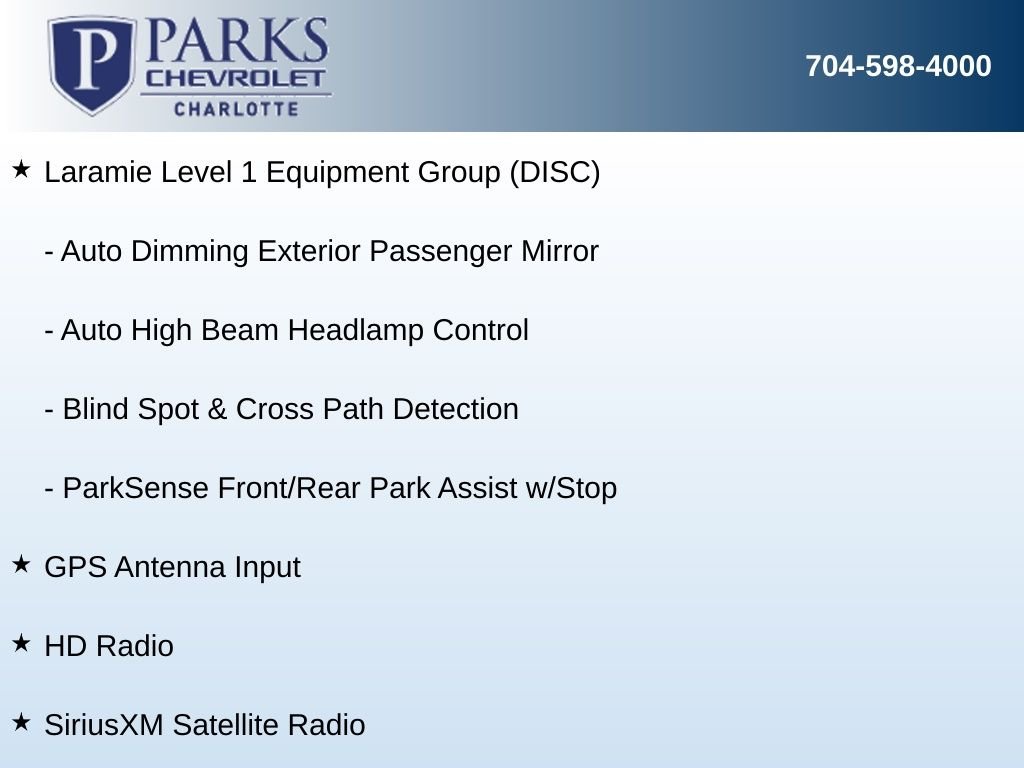 P PARKS CHEVROLET CHARLOTTE

704-598-4000

★ Laramie Level 1 Equipment Group (DISC)

- Auto Dimming Exterior Passenger Mirror

- Auto High Beam Headlamp Control

- Blind Spot & Cross Path Detection

- ParkSense Front/Rear Park Assist w/Stop

★ GPS Antenna Input

★ HD Radio

★ SiriusXM Satellite Radio